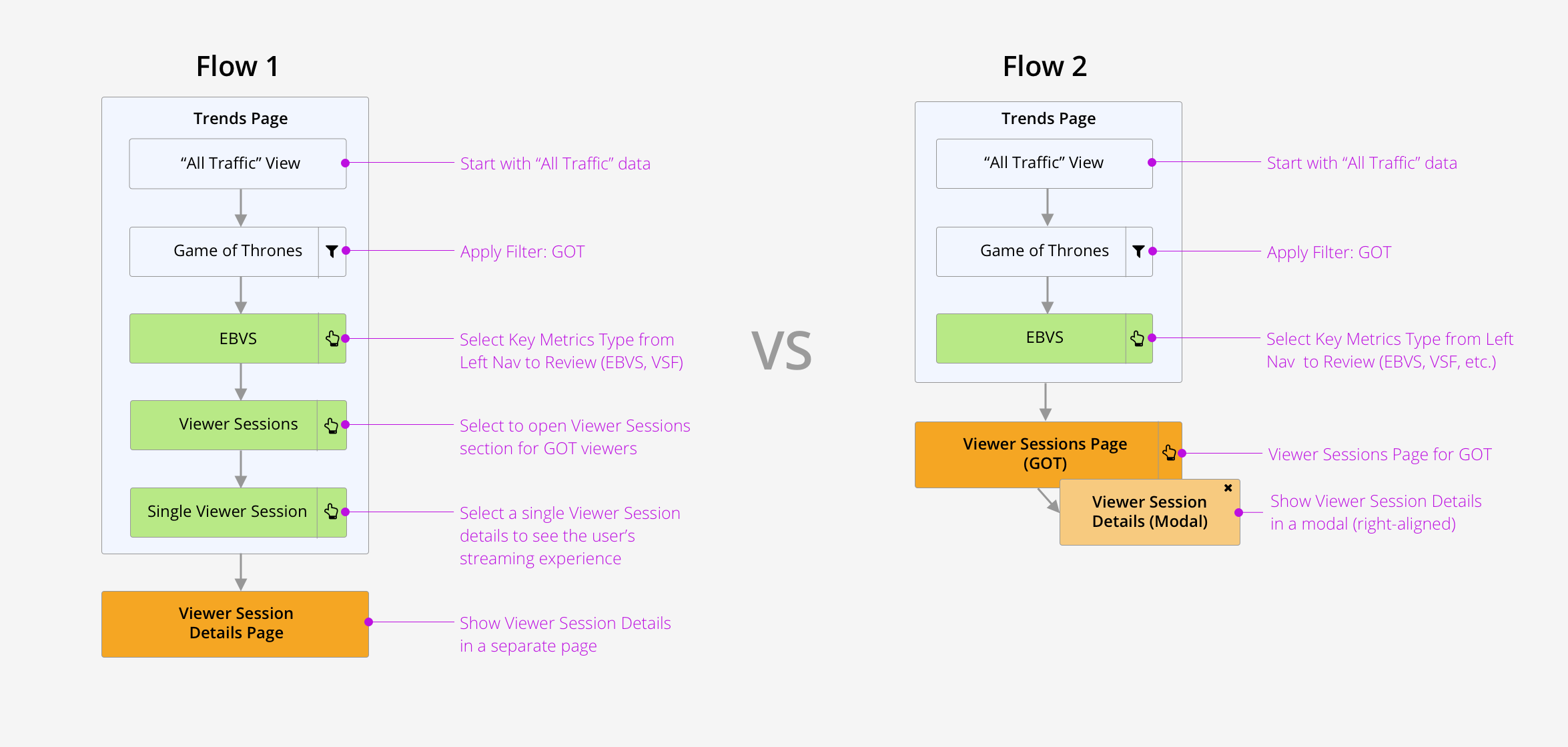 Flow 1

Trends Page

“All Traffic” View

Start with “All Traffic” data

Game of Thrones

Apply Filter: GOT

EBVS

Select Key Metrics Type from Left Nav to Review (EBVS, VSF)

Viewer Sessions

Select to open Viewer Sessions section for GOT viewers

Single Viewer Session

Select a single Viewer Session details to see the user’s streaming experience

Viewer Session Details Page

Show Viewer Session Details in a separate page

VS

Flow 2

Trends Page

“All Traffic” View

Start with “All Traffic” data

Game of Thrones

Apply Filter: GOT

EBVS

Select Key Metrics Type from Left Nav to Review (EBVS, VSF, etc.)

Viewer Sessions Page (GOT)

Viewer Sessions Page for GOT

Viewer Session Details (Modal)

Show Viewer Session Details in a modal (right-aligned)